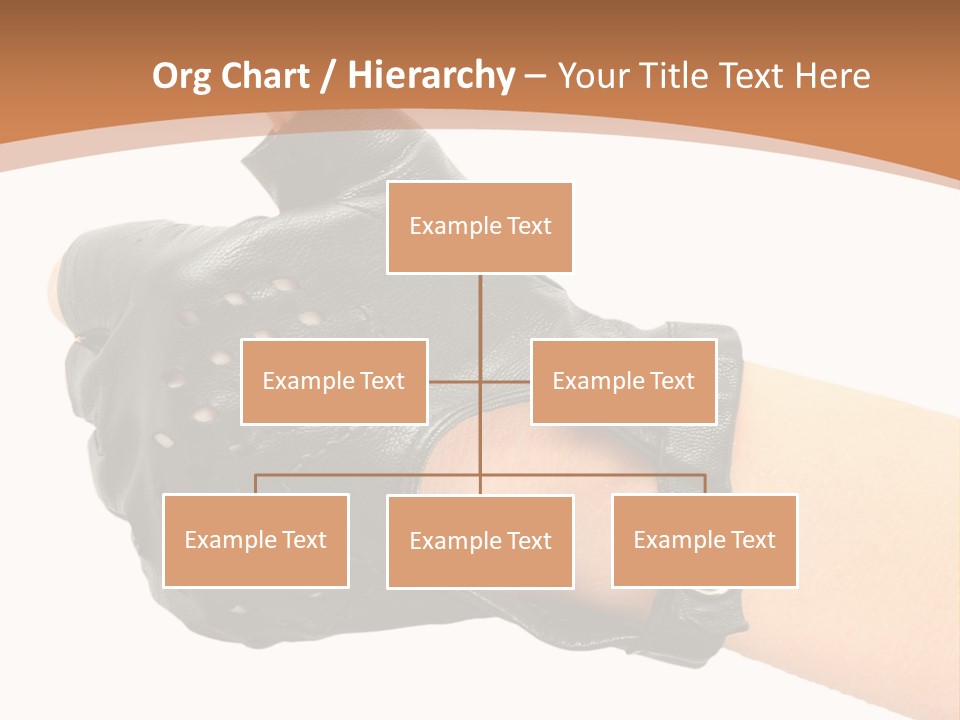 Org Chart / Hierarchy – Your Title Text Here

Example Text

Example Text

Example Text

Example Text

Example Text

Example Text